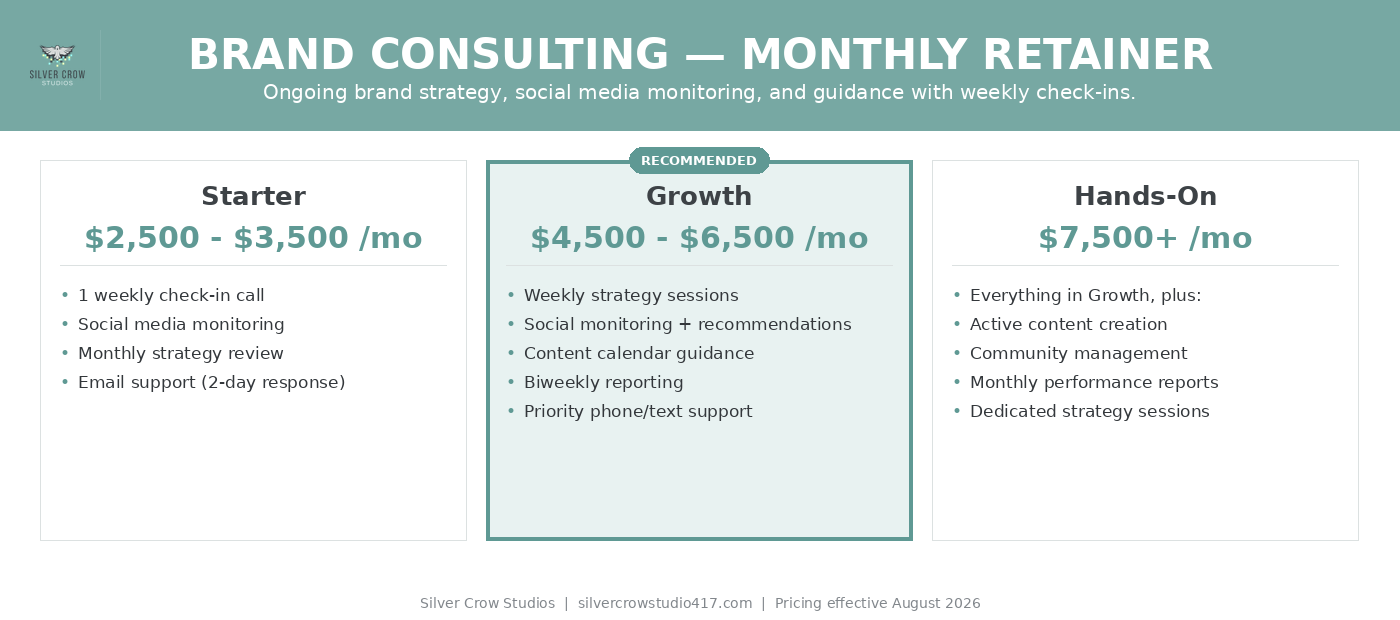 SILVER CROW
STUDIOS

BRAND CONSULTING — MONTHLY RETAINER

Ongoing brand strategy, social media monitoring, and guidance with weekly check-ins.

Starter
$2,500 - $3,500 /mo
• 1 weekly check-in call
• Social media monitoring
• Monthly strategy review
• Email support (2-day response)

RECOMMENDED
Growth
$4,500 - $6,500 /mo
• Weekly strategy sessions
• Social monitoring + recommendations
• Content calendar guidance
• Biweekly reporting
• Priority phone/text support

Hands-On
$7,500+ /mo
• Everything in Growth, plus:
• Active content creation
• Community management
• Monthly performance reports
• Dedicated strategy sessions

Silver Crow Studios | silvercrowstudio417.com | Pricing effective August 2026